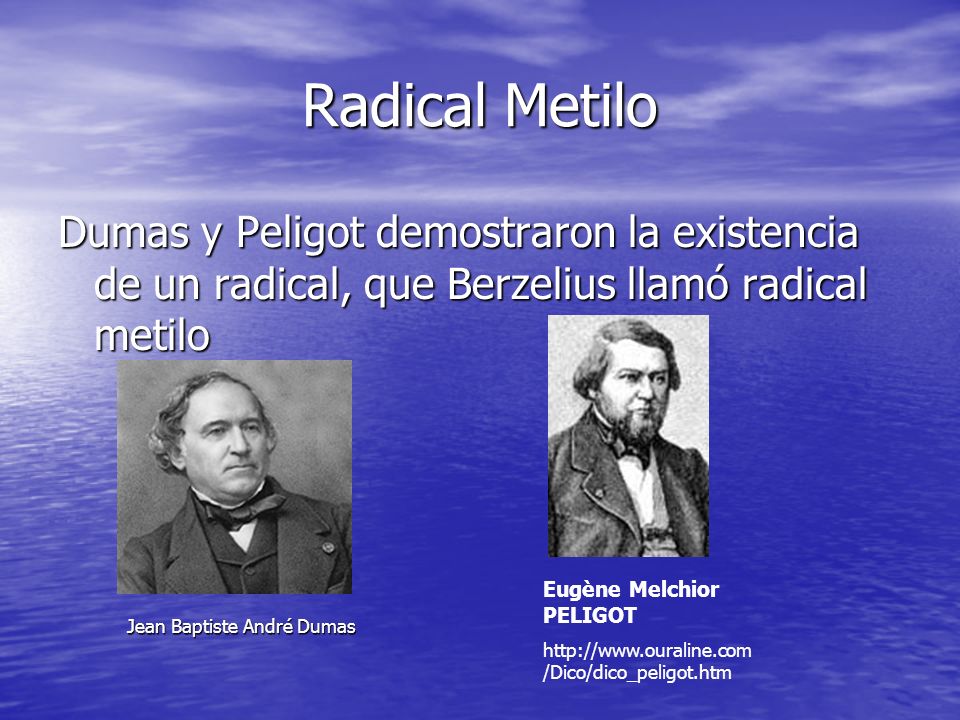 Radical Metilo

Dumas y Peligot demostraron la existencia de un radical, que Berzelius llamó radical metilo

Jean Baptiste André Dumas

Eugène Melchior PELIGOT

http://www.ouraline.com/Dico/dico_peligot.htm